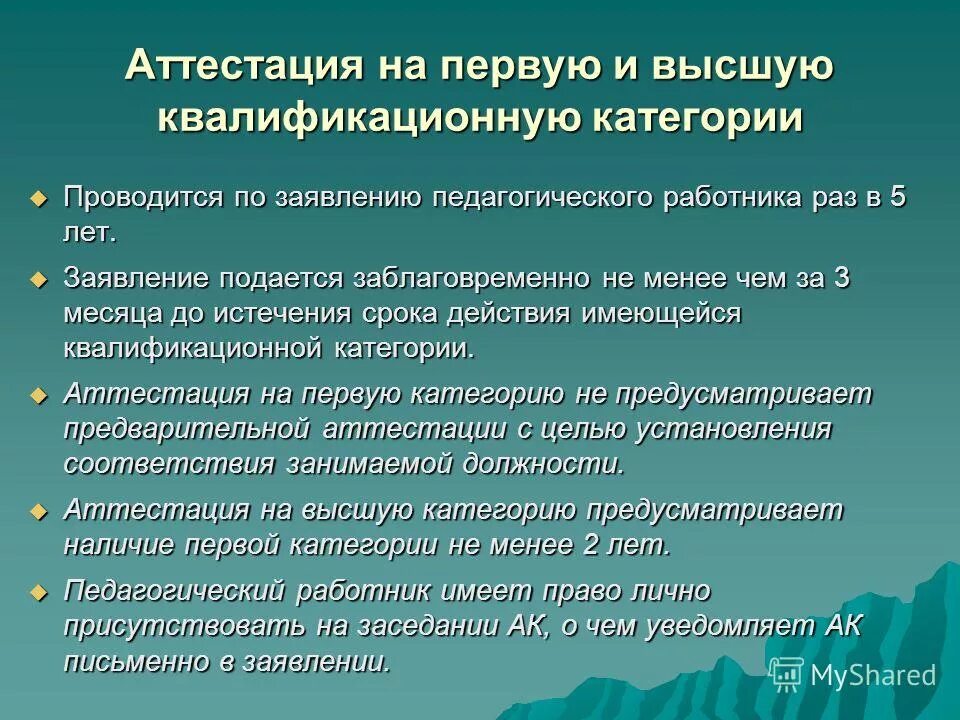 Аттестация на первую и высшую квалификационную категории

Проводится по заявлению педагогического работника раз в 5 лет.

Заявление подается заблаговременно не менее чем за 3 месяца до истечения срока действия имеющейся квалификационной категории.

Аттестация на первую категорию не предусматривает предварительной аттестации с целью установления соответствия занимаемой должности.

Аттестация на высшую категорию предусматривает наличие первой категории не менее 2 лет.

Педагогический работник имеет право лично присутствовать на заседании АК, о чем уведомляет АК письменно в заявлении.

MyShared